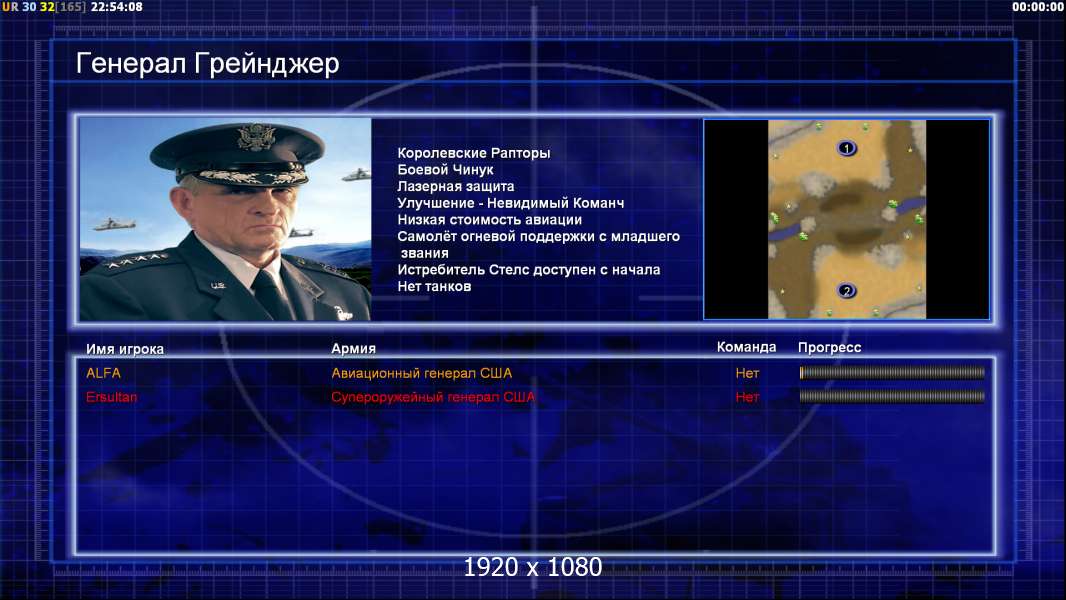 UR 30 32[165] 22:54:08

00:00:00

Генерал Грейнджер

Королевские Рапторы
Боевой Чинук
Лазерная защита
Улучшение - Невидимый Команч
Низкая стоимость авиации
Самолёт огневой поддержки с младшего звания
Истребитель Стелс доступен с начала
Нет танков

1

2

| Имя игрока | Армия | Команда | Прогресс |
|---|---|---|---|
| ALFA | Авиационный генерал США | Нет | |
| Ersultan | Супероружейный генерал США | Нет | |

1920 x 1080